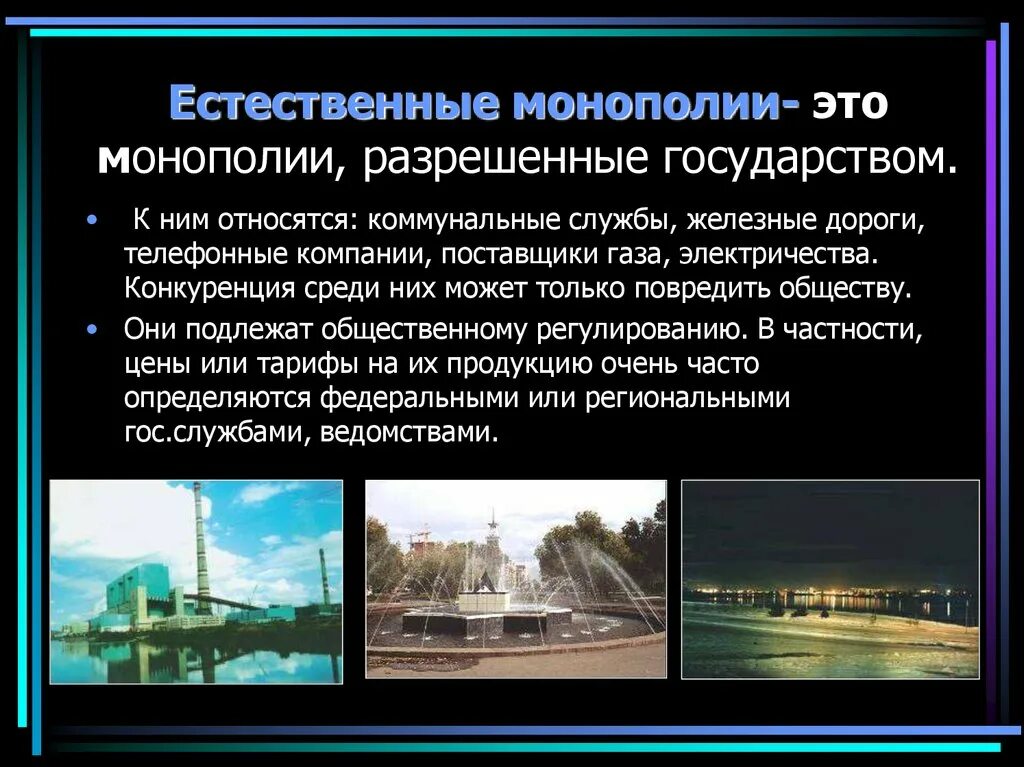 Естественные монополии- это монополии, разрешенные государством.

• К ним относятся: коммунальные службы, железные дороги, телефонные компании, поставщики газа, электричества. Конкуренция среди них может только повредить обществу.

• Они подлежат общественному регулированию. В частности, цены или тарифы на их продукцию очень часто определяются федеральными или региональными гос.службами, ведомствами.